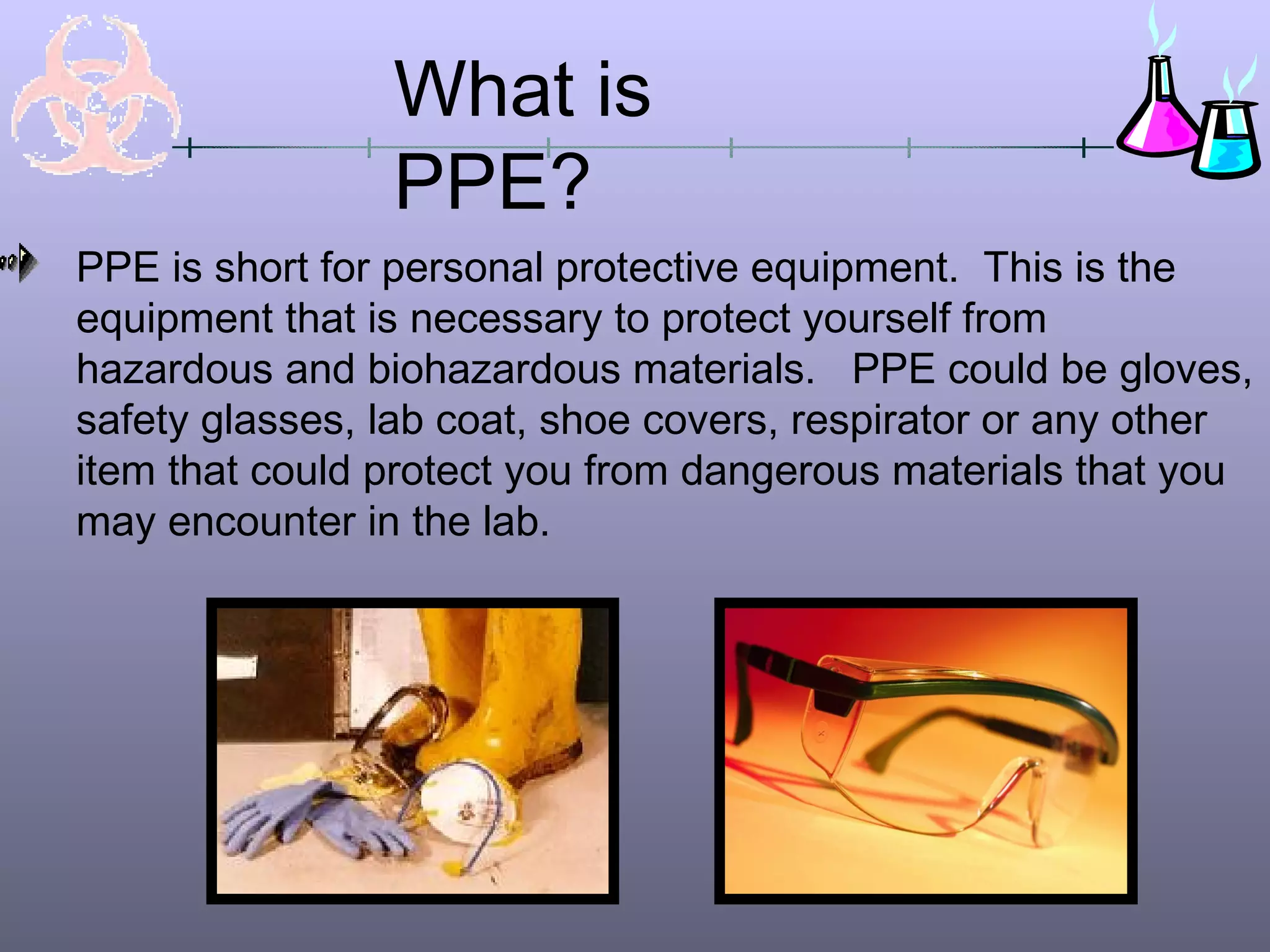 What is PPE?

PPE is short for personal protective equipment. This is the equipment that is necessary to protect yourself from hazardous and biohazardous materials. PPE could be gloves, safety glasses, lab coat, shoe covers, respirator or any other item that could protect you from dangerous materials that you may encounter in the lab.